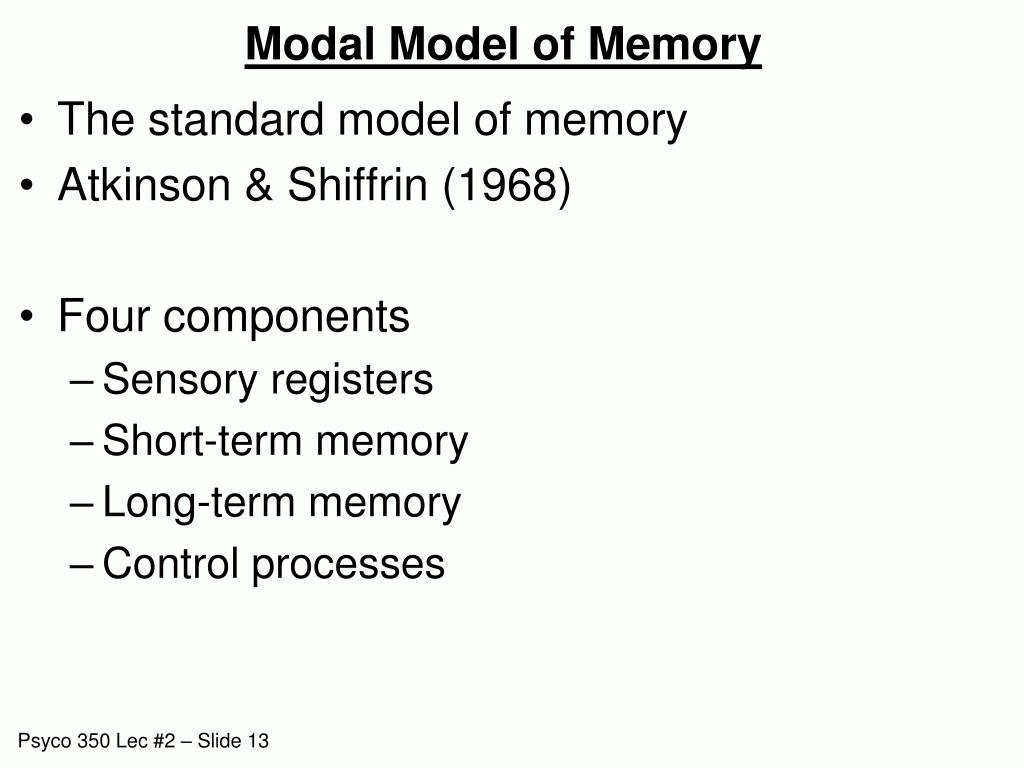 Modal Model of Memory

• The standard model of memory
• Atkinson & Shiffrin (1968)

• Four components
– Sensory registers
– Short-term memory
– Long-term memory
– Control processes

Psyco 350 Lec #2 – Slide 13